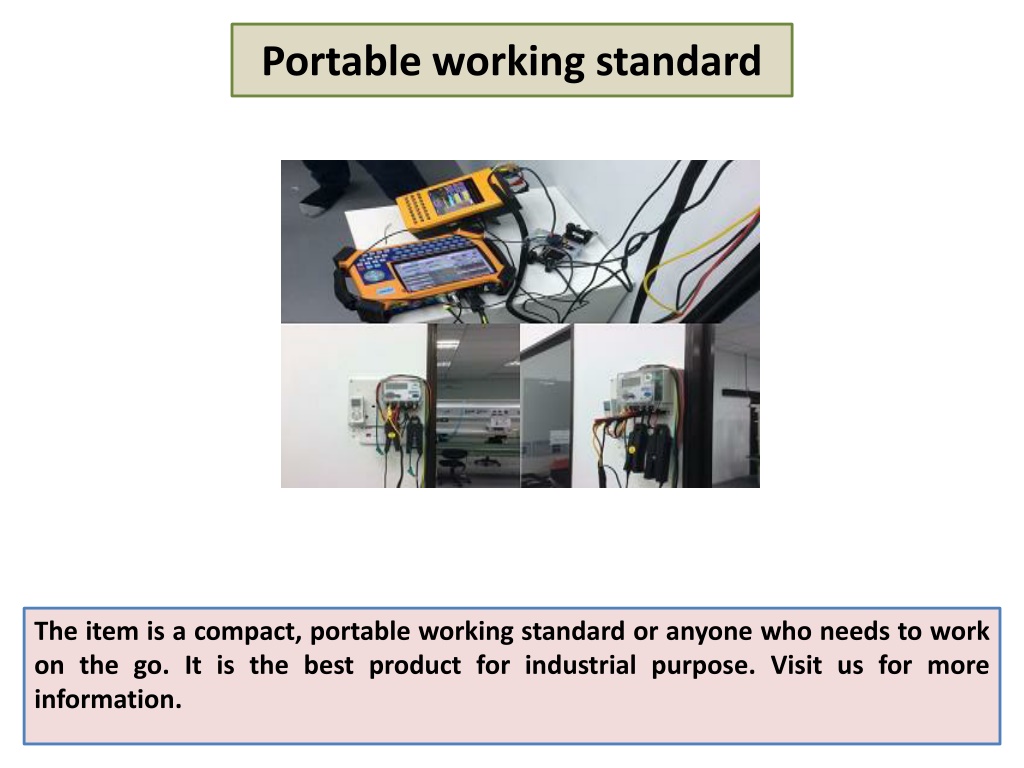 Portable working standard

The item is a compact, portable working standard or anyone who needs to work on the go. It is the best product for industrial purpose. Visit us for more information.